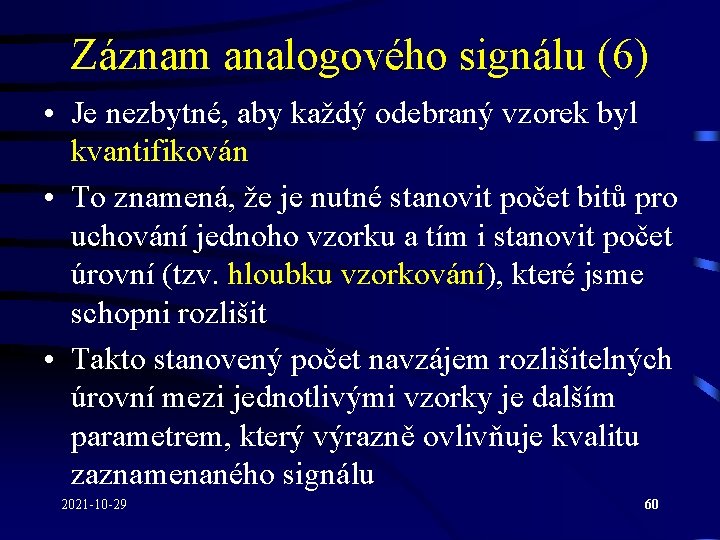 Záznam analogového signálu (6)

• Je nezbytné, aby každý odebraný vzorek byl kvantifikován

• To znamená, že je nutné stanovit počet bitů pro uchování jednoho vzorku a tím i stanovit počet úrovní (tzv. hloubku vzorkování), které jsme schopni rozlišit

• Takto stanovený počet navzájem rozlišitelných úrovní mezi jednotlivými vzorky je dalším parametrem, který výrazně ovlivňuje kvalitu zaznamenaného signálu

2021-10-29

60